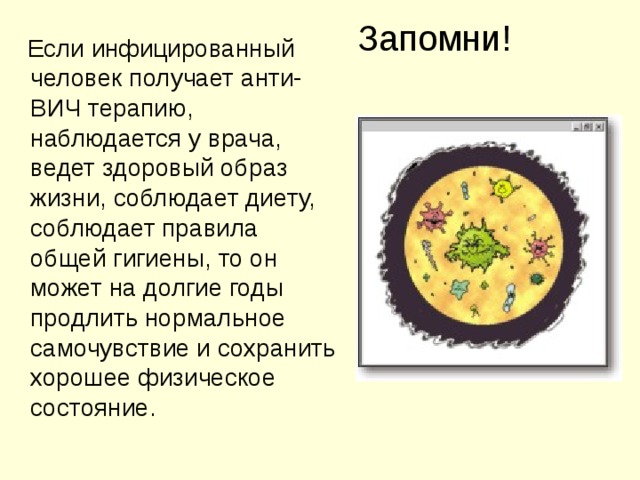 Запомни!

Если инфицированный человек получает анти-ВИЧ терапию, наблюдается у врача, ведет здоровый образ жизни, соблюдает диету, соблюдает правила общей гигиены, то он может на долгие годы продлить нормальное самочувствие и сохранить хорошее физическое состояние.